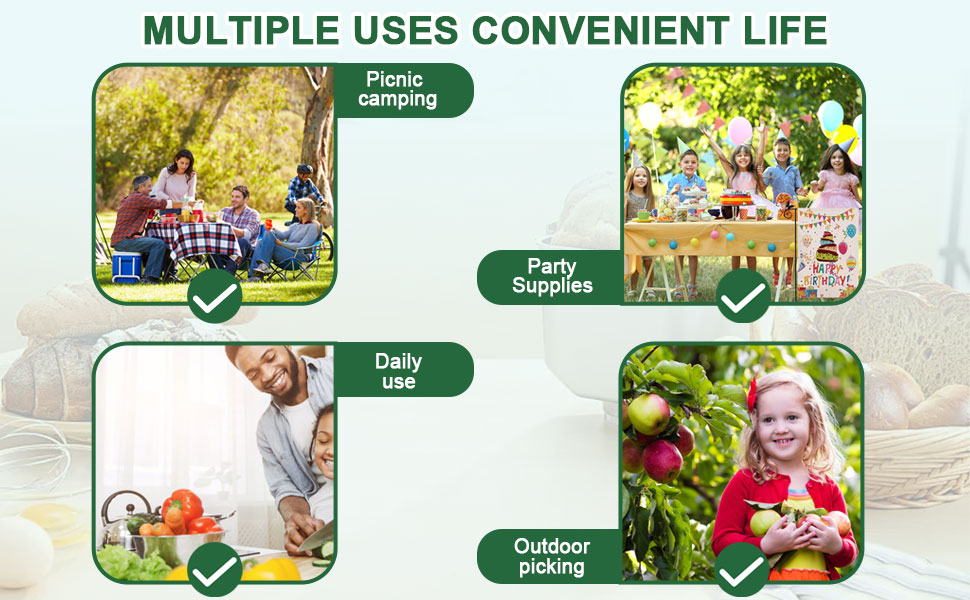 MULTIPLE USES CONVENIENT LIFE

Picnic camping

Party Supplies

HAPPY BIRTHDAY!

Daily use

Outdoor picking